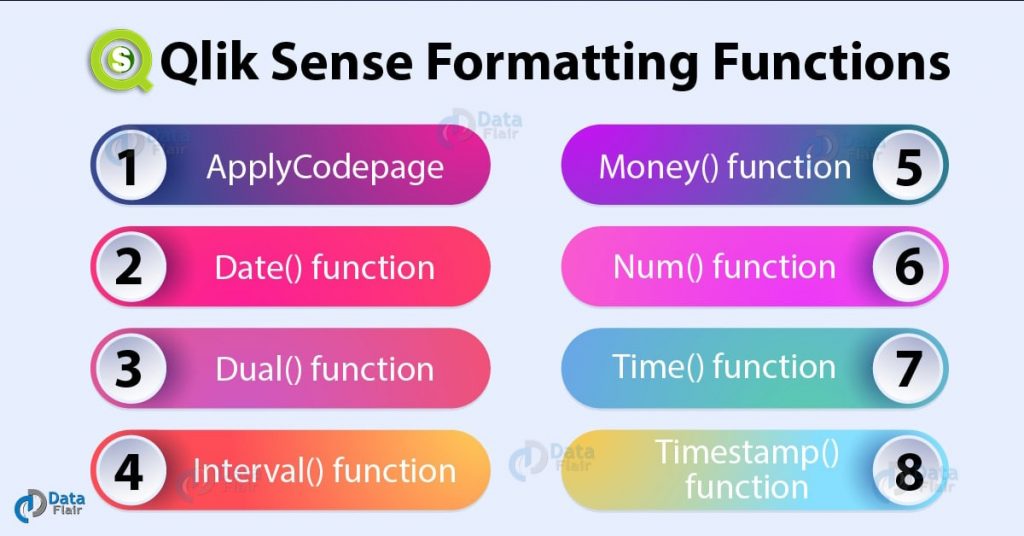 Qlik Sense Formatting Functions

1 ApplyCodepage

2 Date() function

3 Dual() function

4 Interval() function

Money() function 5

Num() function 6

Time() function 7

Timestamp() function 8

Data Flair